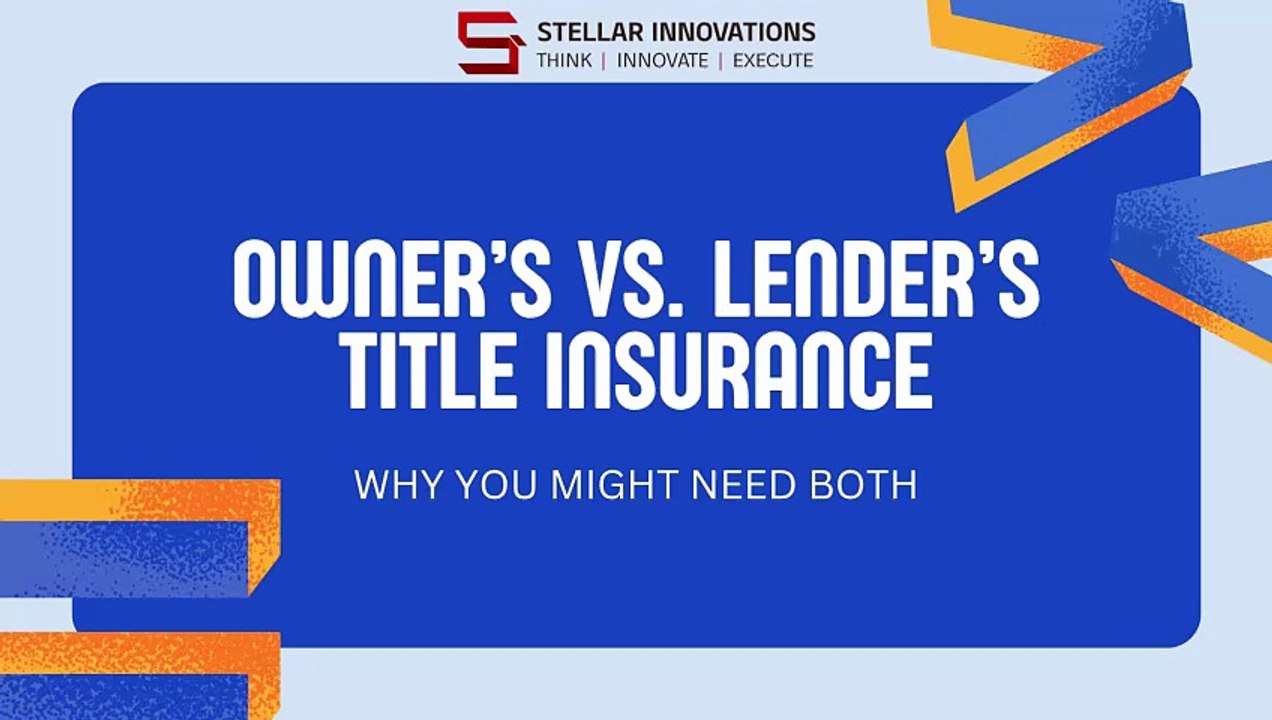 STELLAR INNOVATIONS
THINK | INNOVATE | EXECUTE

OWNER'S VS. LENDER'S TITLE INSURANCE

WHY YOU MIGHT NEED BOTH